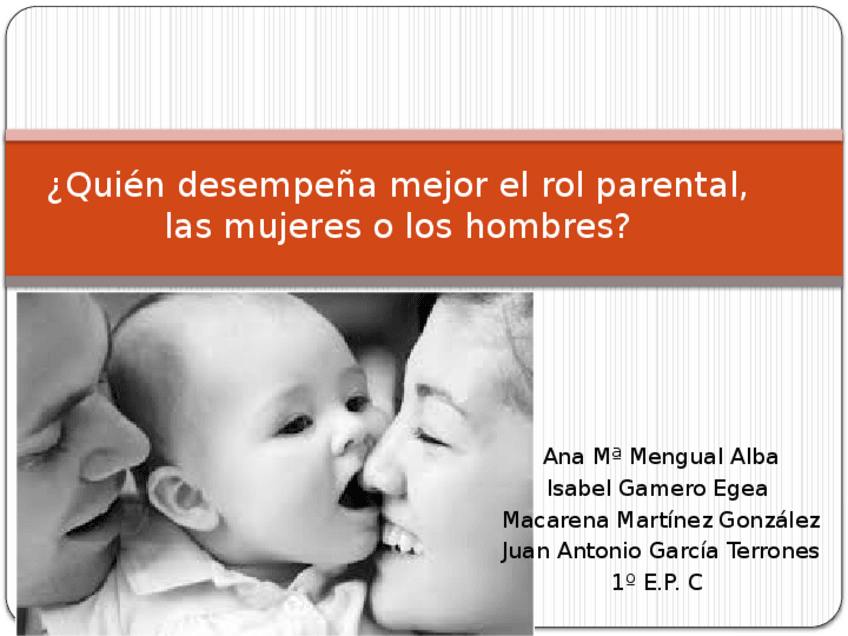 ¿Quién desempeña mejor el rol parental, las mujeres o los hombres?

Ana Mª Mengual Alba
Isabel Gamero Egea
Macarena Martínez González
Juan Antonio García Terrones
1º E.P. C